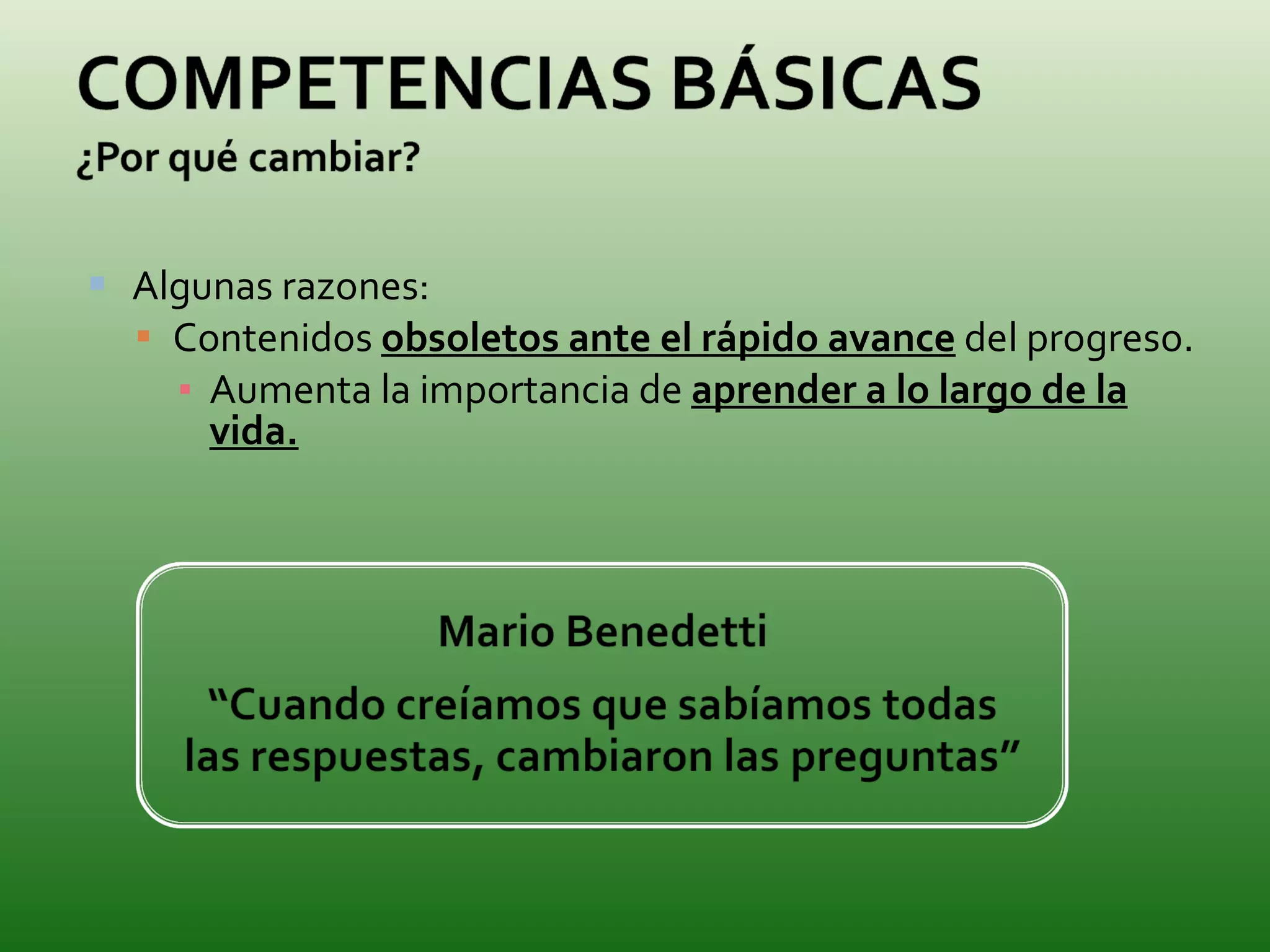 COMPETENCIAS BÁSICAS
¿Por qué cambiar?

Algunas razones:
Contenidos obsoletos ante el rápido avance del progreso.
Aumenta la importancia de aprender a lo largo de la vida.

Mario Benedetti
“Cuando creíamos que sabíamos todas las respuestas, cambiaron las preguntas”